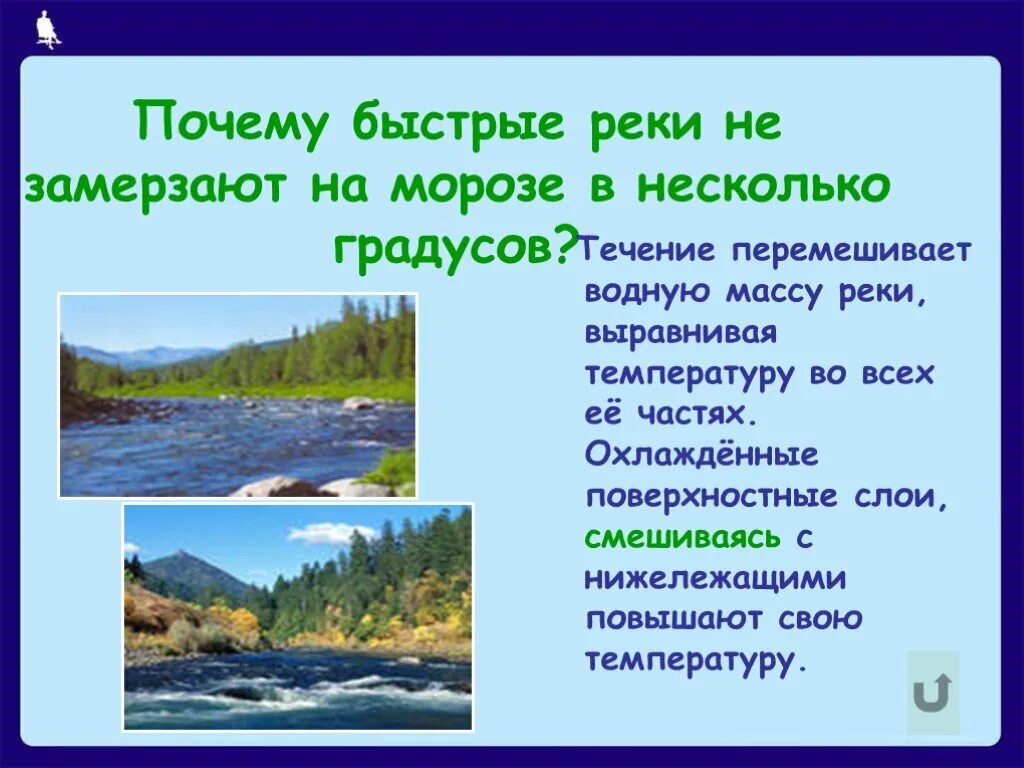 Почему быстрые реки не замерзают на морозе в несколько градусов?

Течение перемешивает водную массу реки, выравнивая температуру во всех её частях. Охлаждённые поверхностные слои, смешиваясь с нижележащими повышают свою температуру.